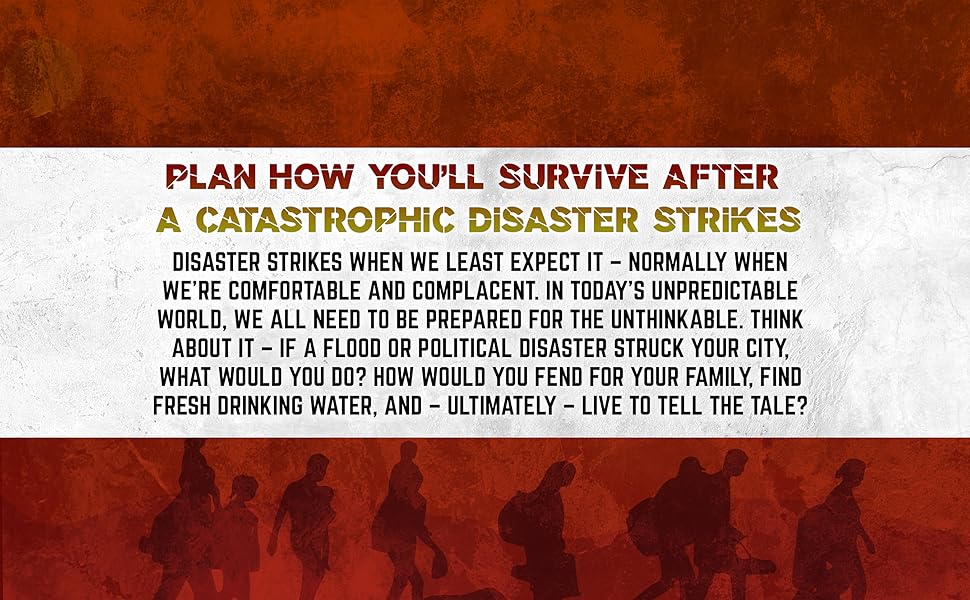 PLAN HOW YOU'LL SURVIVE AFTER A CATASTROPHIC DISASTER STRIKES

DISASTER STRIKES WHEN WE LEAST EXPECT IT – NORMALLY WHEN WE'RE COMFORTABLE AND COMPLACENT. IN TODAY'S UNPREDICTABLE WORLD, WE ALL NEED TO BE PREPARED FOR THE UNTHINKABLE. THINK ABOUT IT – IF A FLOOD OR POLITICAL DISASTER STRUCK YOUR CITY, WHAT WOULD YOU DO? HOW WOULD YOU FEND FOR YOUR FAMILY, FIND FRESH DRINKING WATER, AND – ULTIMATELY – LIVE TO TELL THE TALE?